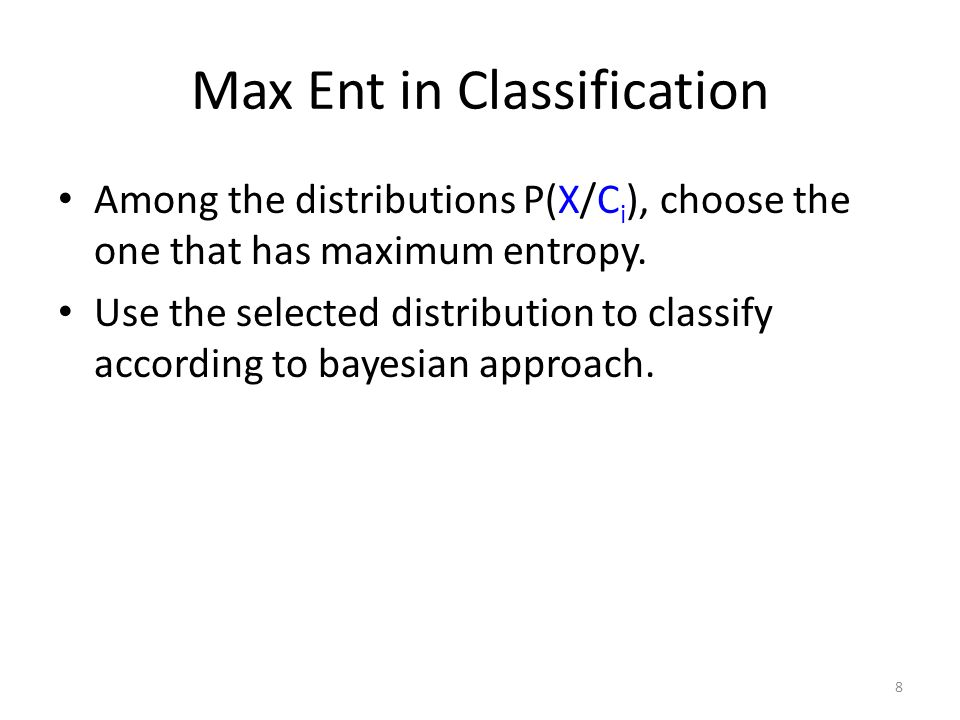 Max Ent in Classification

• Among the distributions $P(X/C_i)$, choose the one that has maximum entropy.

• Use the selected distribution to classify according to bayesian approach.

8